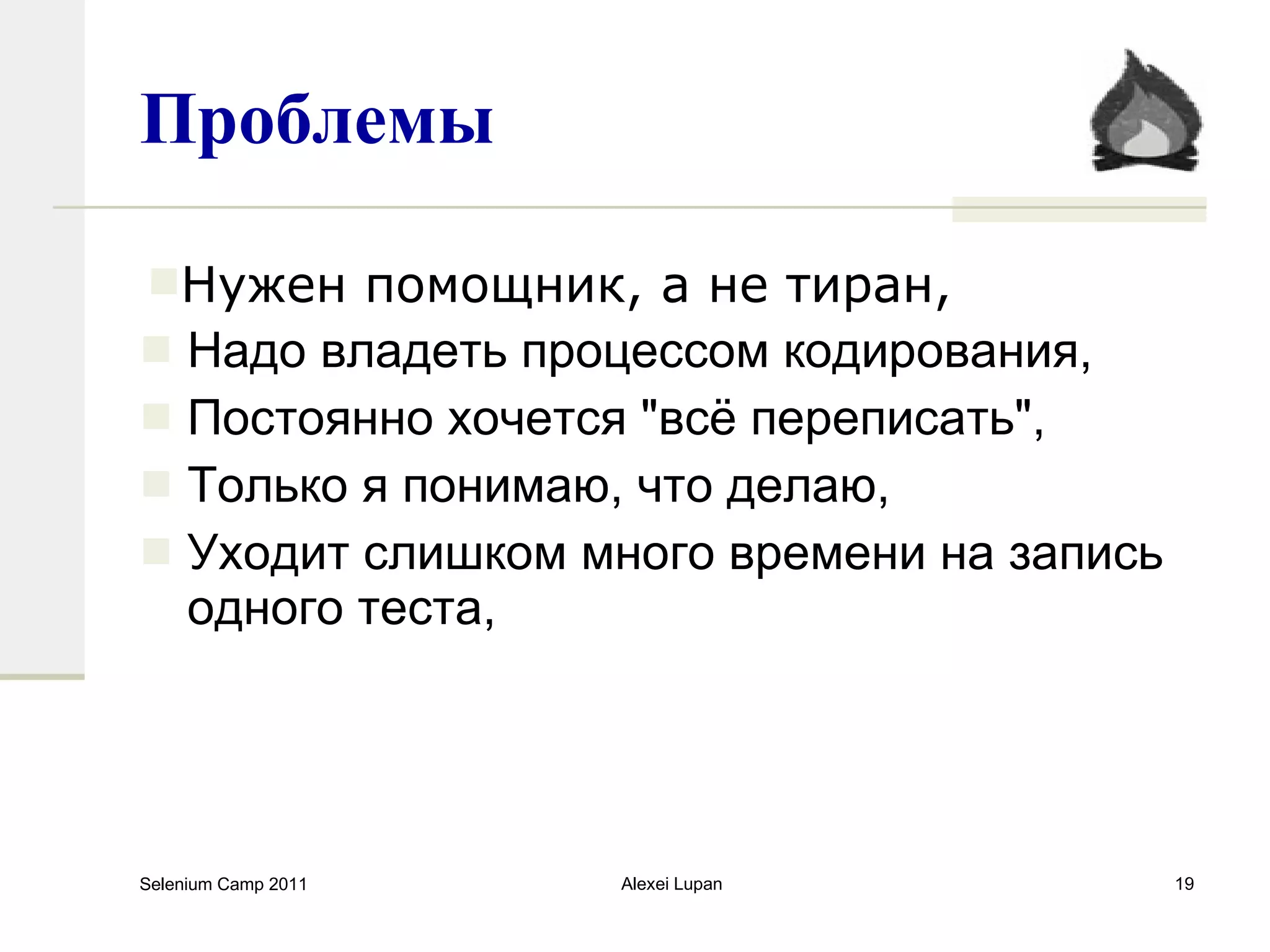 Проблемы

Нужен помощник, а не тиран,

Надо владеть процессом кодирования,

Постоянно хочется "всё переписать",

Только я понимаю, что делаю,

Уходит слишком много времени на запись одного теста,

Selenium Camp 2011
Alexei Lupan
19